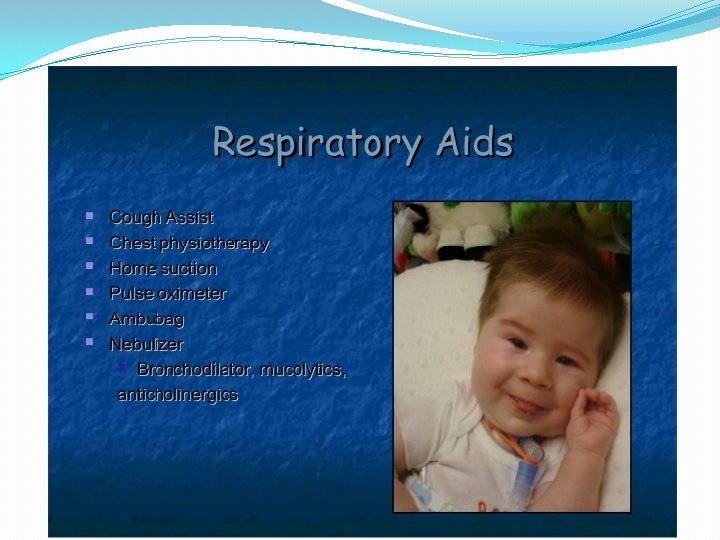 Respiratory Aids

- Cough Assist
- Chest physiotherapy
- Home suction
- Pulse oximeter
- Ambubag
- Nebulizer
  - Bronchodilator, mucolytics, anticholinergics